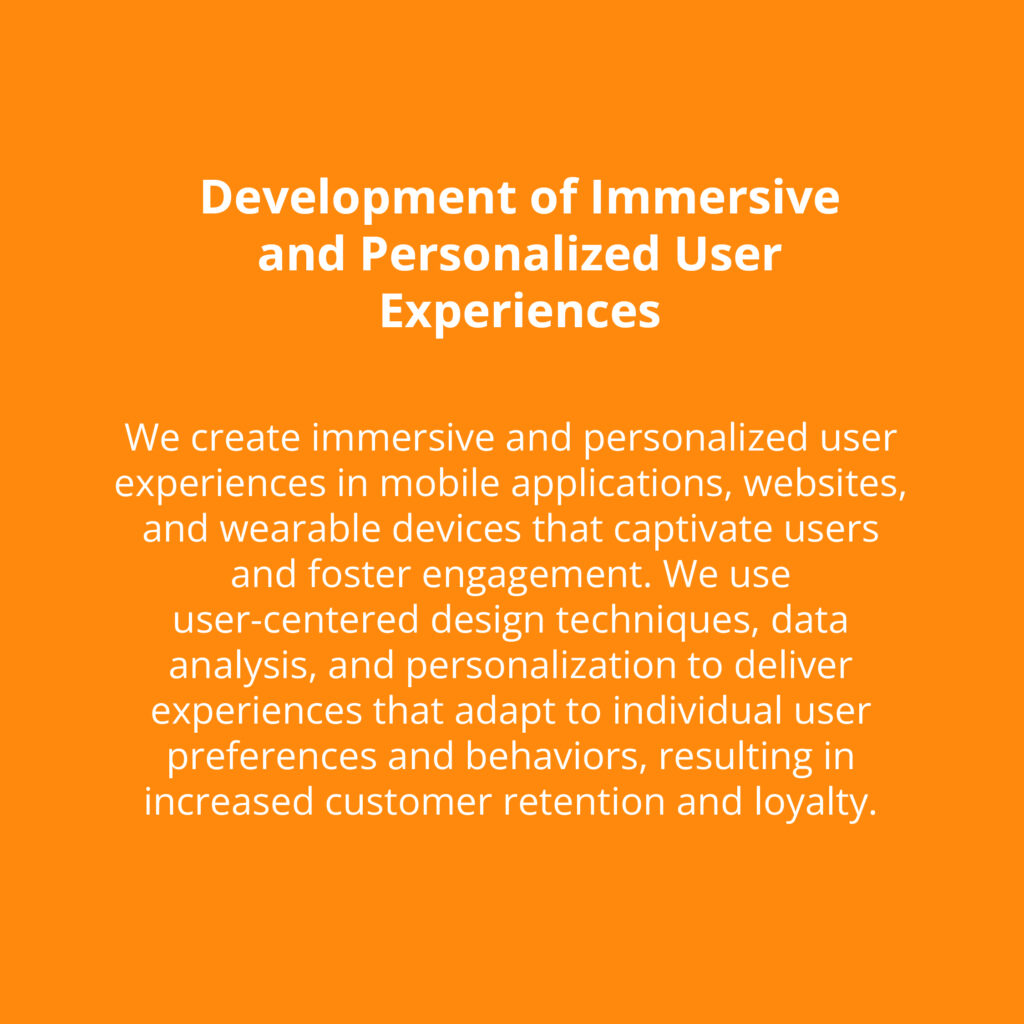 Development of Immersive and Personalized User Experiences

We create immersive and personalized user experiences in mobile applications, websites, and wearable devices that captivate users and foster engagement. We use user-centered design techniques, data analysis, and personalization to deliver experiences that adapt to individual user preferences and behaviors, resulting in increased customer retention and loyalty.